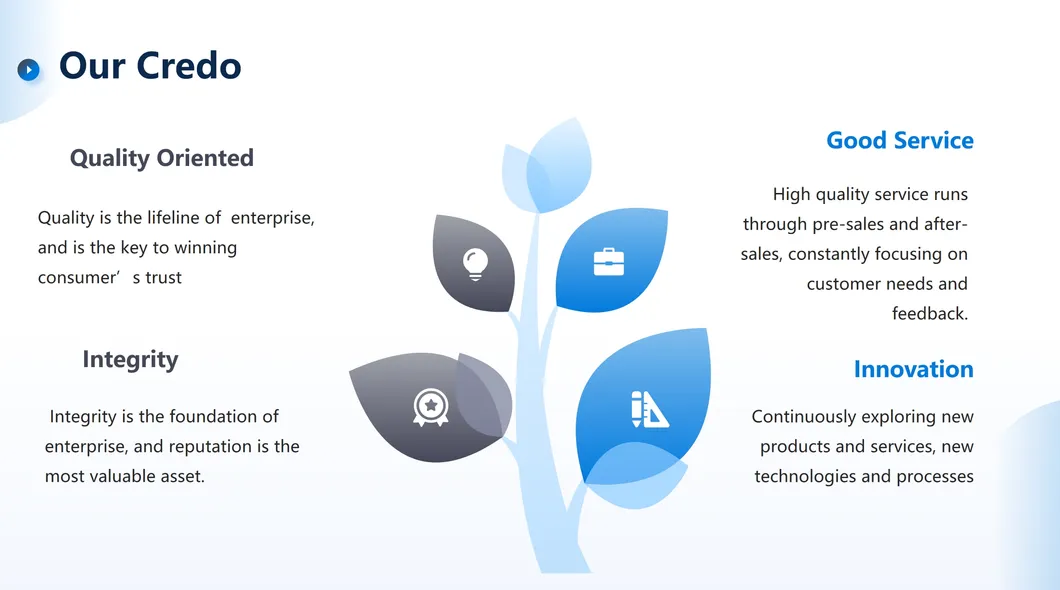 Our Credo

Quality Oriented

Quality is the lifeline of enterprise, and is the key to winning consumer’s trust

Integrity

Integrity is the foundation of enterprise, and reputation is the most valuable asset.

Good Service

High quality service runs through pre-sales and after-sales, constantly focusing on customer needs and feedback.

Innovation

Continuously exploring new products and services, new technologies and processes